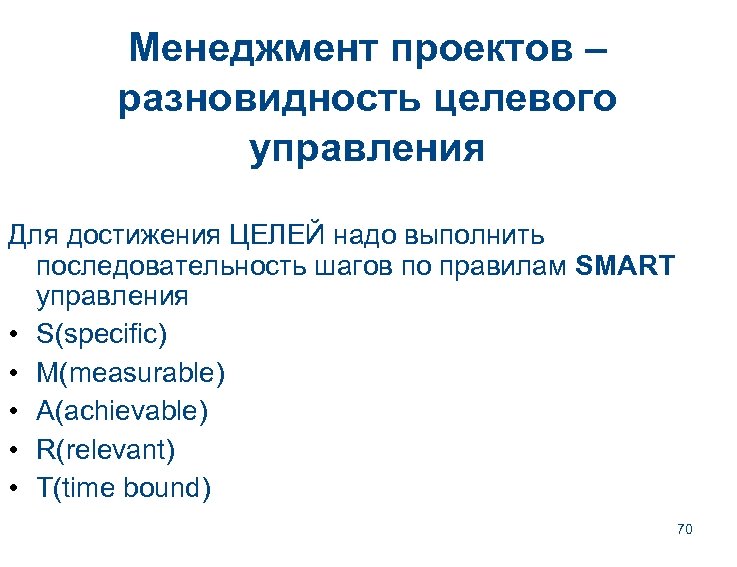 Менеджмент проектов – разновидность целевого управления

Для достижения ЦЕЛЕЙ надо выполнить последовательность шагов по правилам SMART управления
• S(specific)
• M(measurable)
• A(achievable)
• R(relevant)
• T(time bound)

70